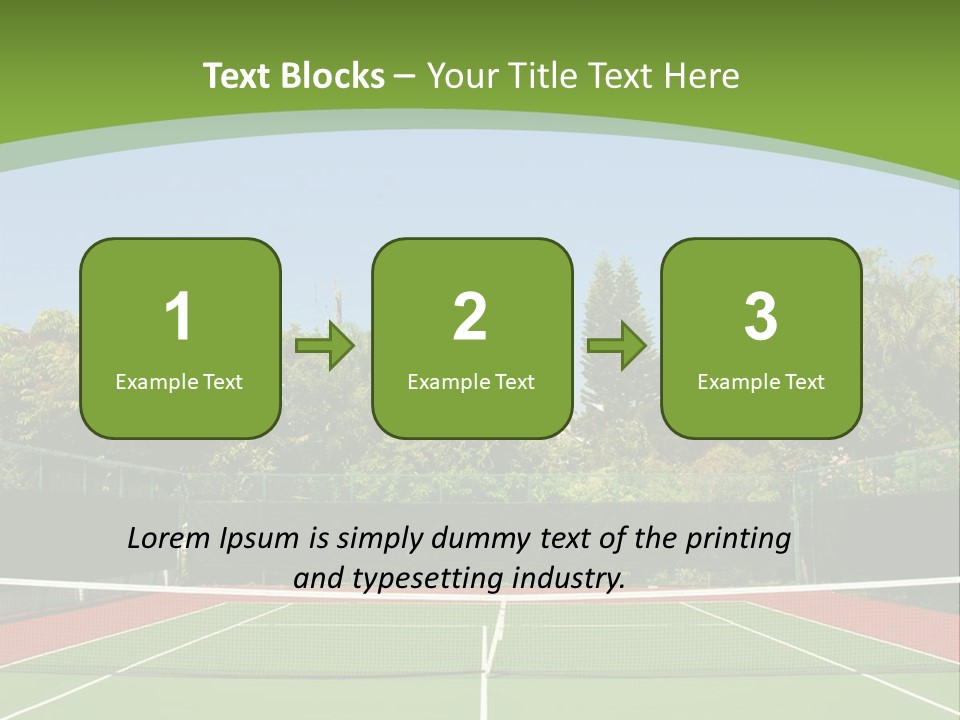 Text Blocks – Your Title Text Here

1
Example Text

2
Example Text

3
Example Text

Lorem Ipsum is simply dummy text of the printing and typesetting industry.